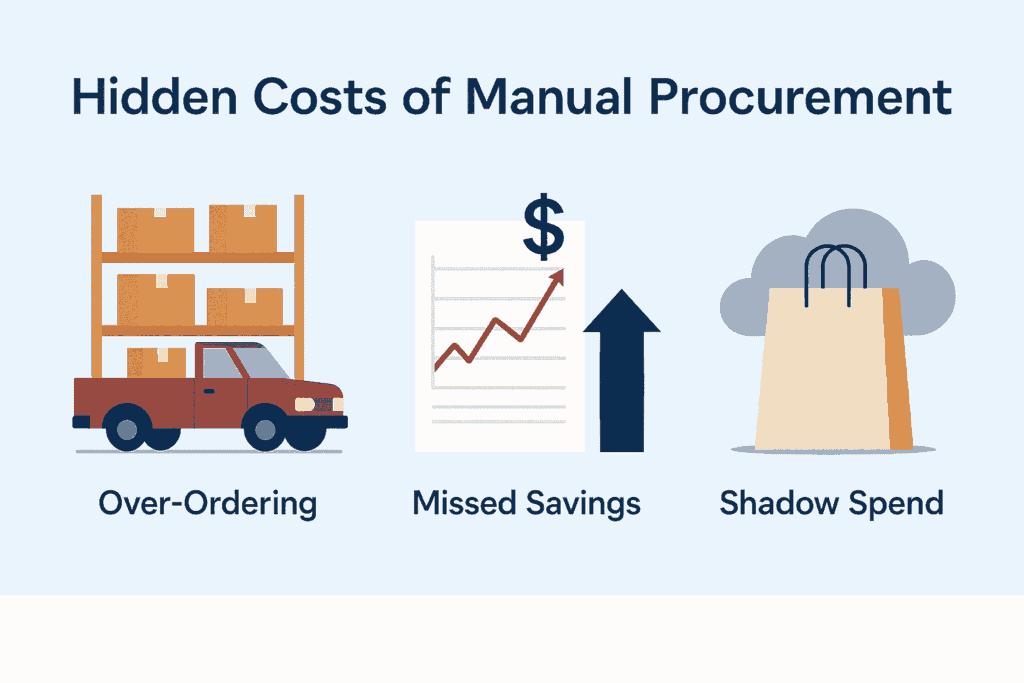 Hidden Costs of Manual Procurement

$

Over-Ordering

Missed Savings

Shadow Spend